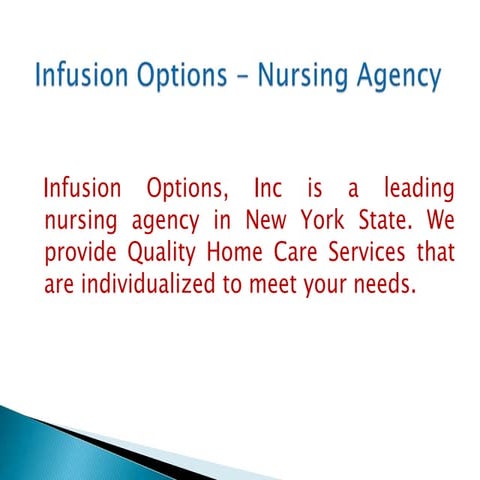 Infusion Options – Nursing Agency

Infusion Options, Inc is a leading nursing agency in New York State. We provide Quality Home Care Services that are individualized to meet your needs.